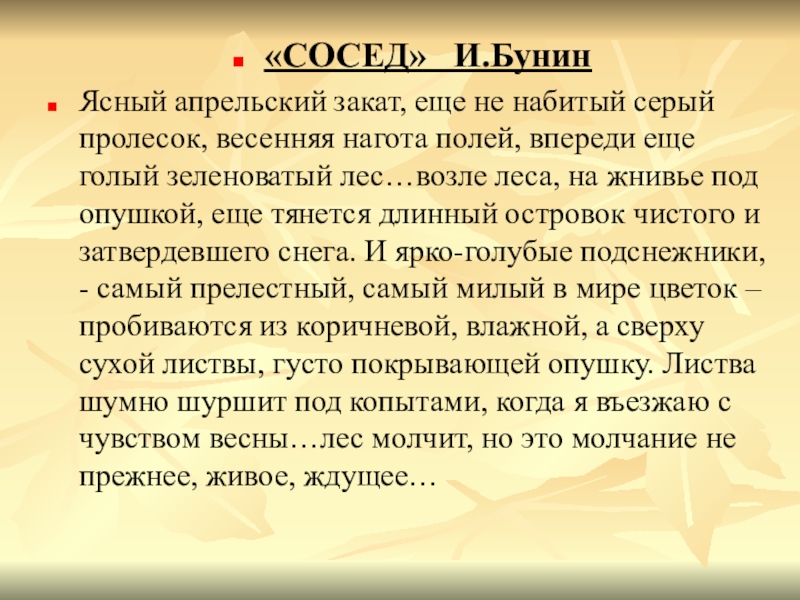 «СОСЕД» И.Бунин

Ясный апрельский закат, еще не набитый серый пролесок, весенняя нагота полей, впереди еще голый зеленоватый лес…возле леса, на жнивье под опушкой, еще тянется длинный островок чистого и затвердевшего снега. И ярко-голубые подснежники, - самый прелестный, самый милый в мире цветок – пробиваются из коричневой, влажной, а сверху сухой листвы, густо покрывающей опушку. Листва шумно шуршит под копытами, когда я въезжаю с чувством весны…лес молчит, но это молчание не прежнее, живое, ждущее…